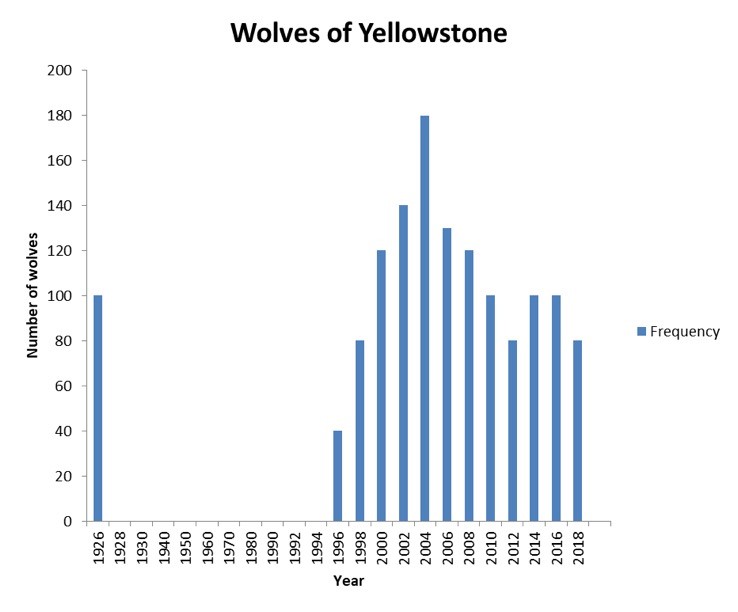 Wolves of Yellowstone

Number of wolves

200
180
160
140
120
100
80
60
40
20
0

1926
1928
1930
1940
1950
1960
1970
1980
1990
1992
1994
1996
1998
2000
2002
2004
2006
2008
2010
2012
2014
2016
2018

Year

Frequency